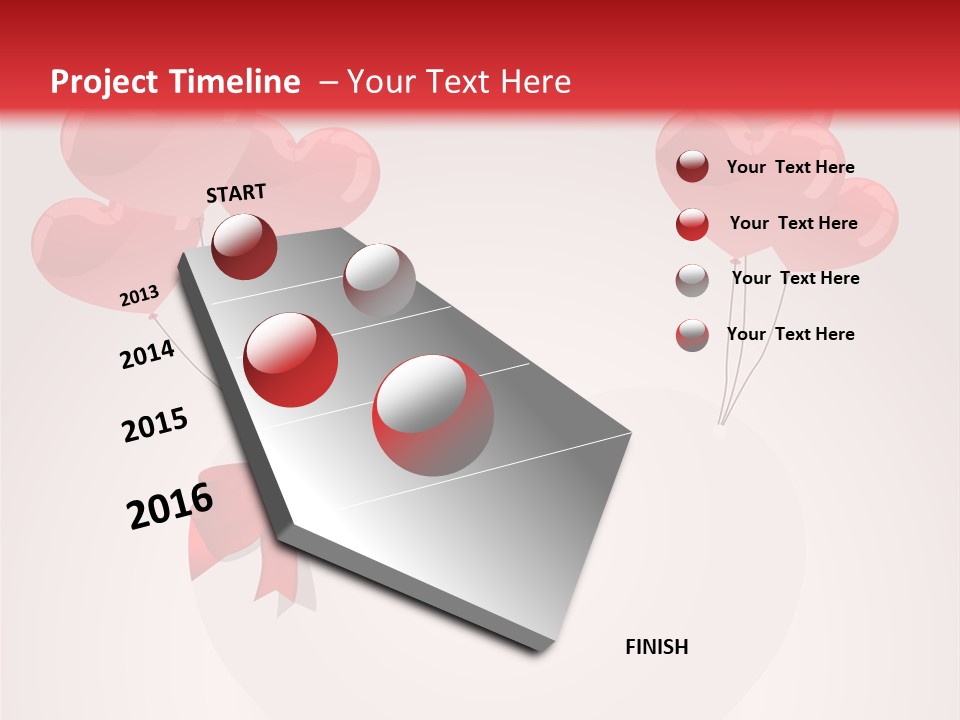 Project Timeline – Your Text Here

START

2013

2014

2015

2016

FINISH

Your Text Here

Your Text Here

Your Text Here

Your Text Here